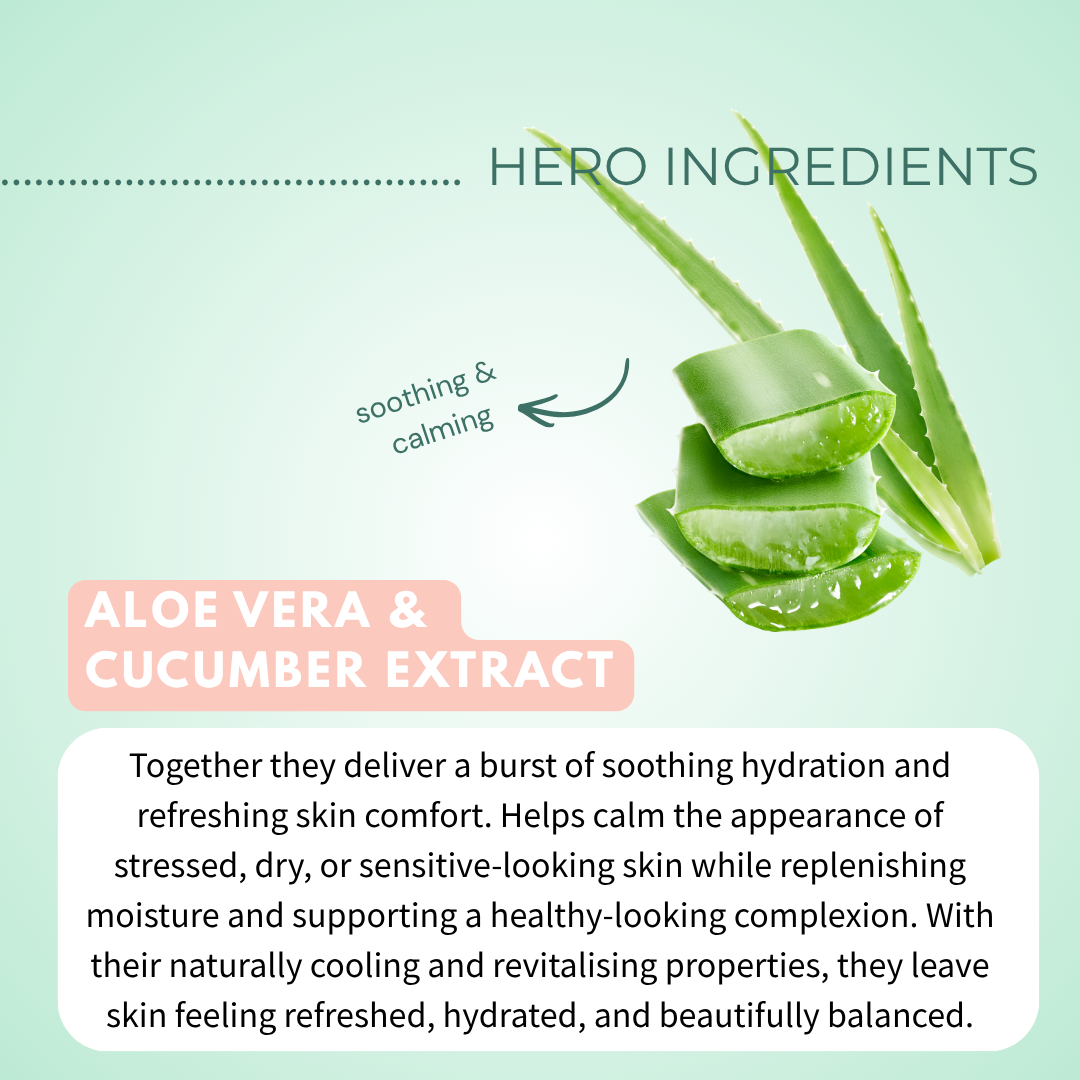 HERO INGREDIENTS

soothing & calming

ALOE VERA & CUCUMBER EXTRACT

Together they deliver a burst of soothing hydration and refreshing skin comfort. Helps calm the appearance of stressed, dry, or sensitive-looking skin while replenishing moisture and supporting a healthy-looking complexion. With their naturally cooling and revitalising properties, they leave skin feeling refreshed, hydrated, and beautifully balanced.